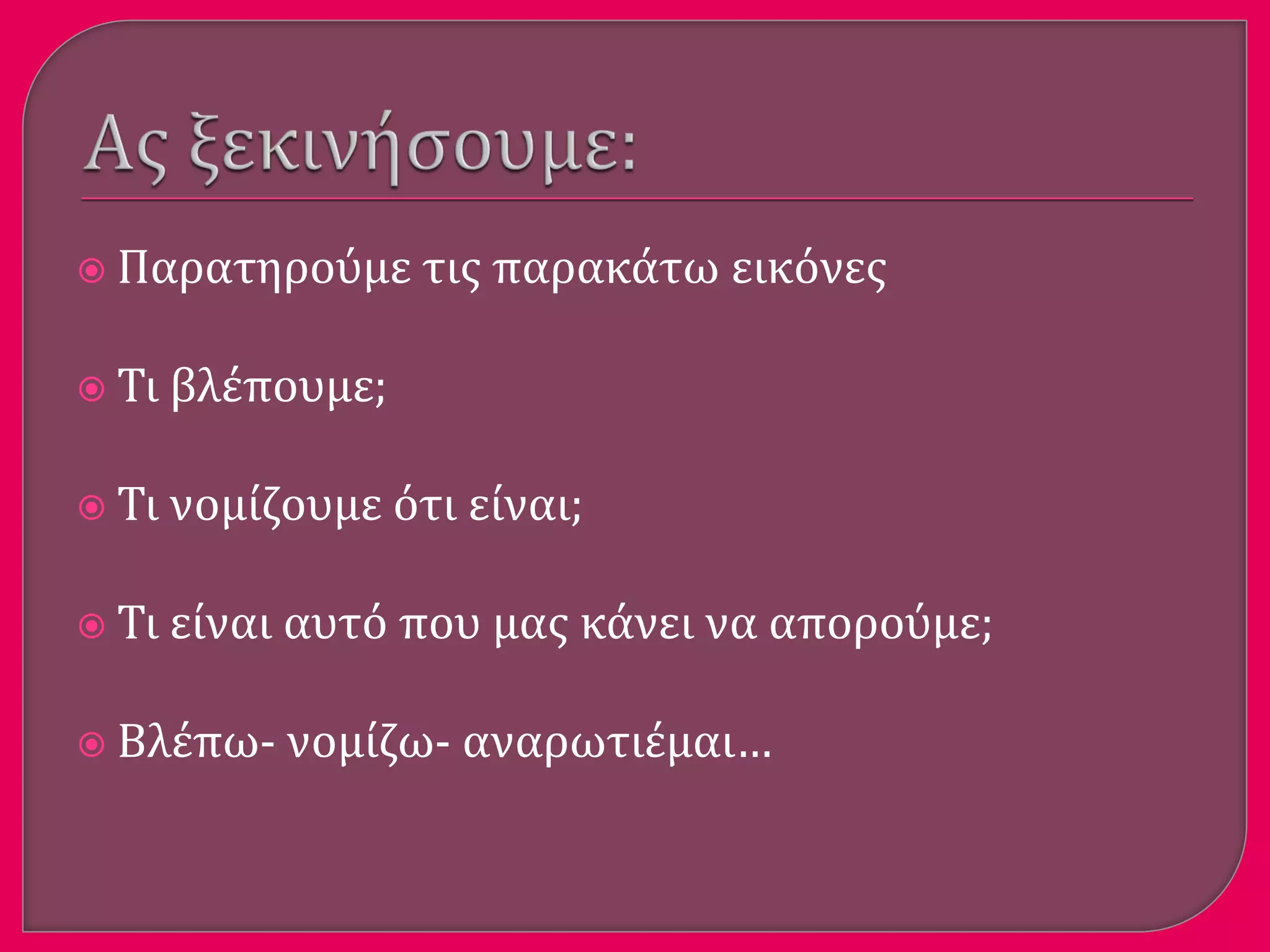 Ας ξεκινήσουμε:

Παρατηρούμε τις παρακάτω εικόνες

Τι βλέπουμε;

Τι νομίζουμε ότι είναι;

Τι είναι αυτό που μας κάνει να απορούμε;

Βλέπω- νομίζω- αναρωτιέμαι…